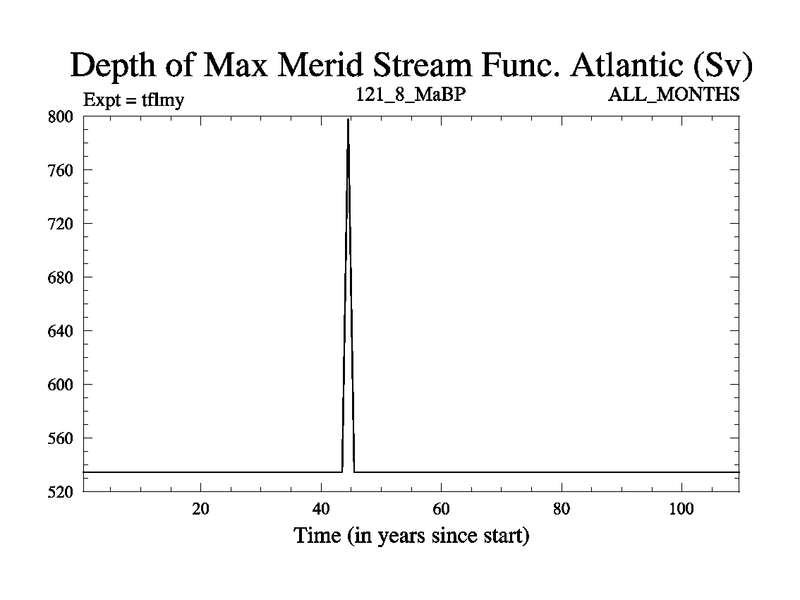 Depth of Max Merid Stream Func. Atlantic (Sv)

Expt = tflmy

121_8_MaBP

ALL_MONTHS

800
760
720
680
640
600
560
520

20
40
60
80
100

Time (in years since start)